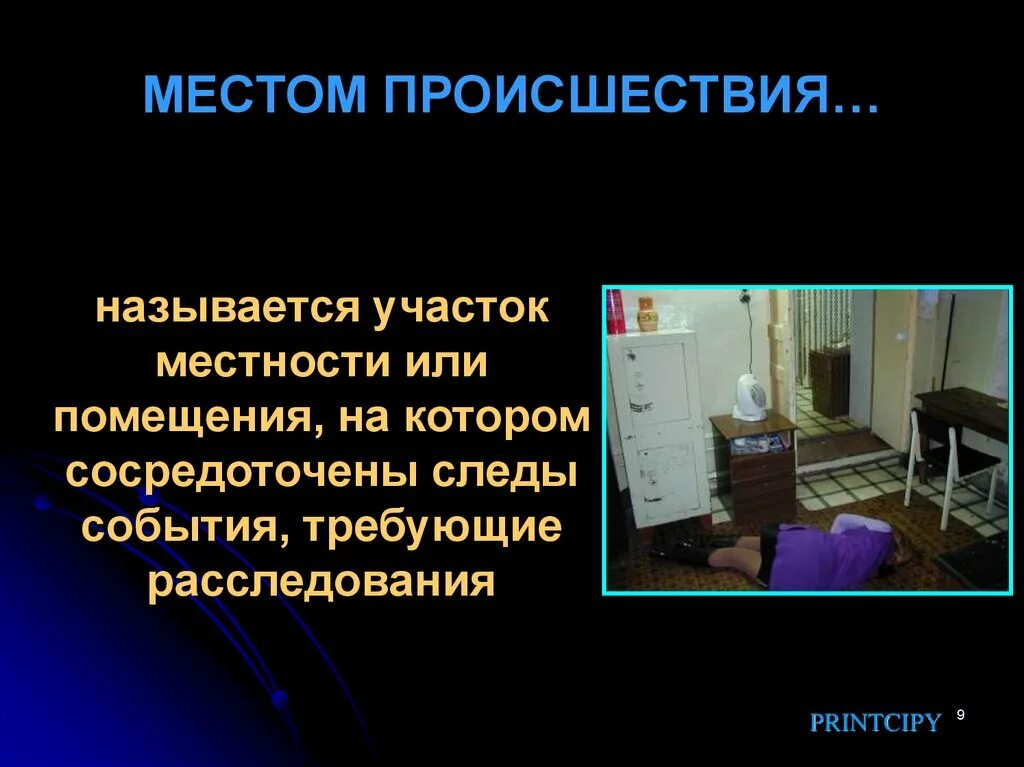 МЕСТОМ ПРОИСШЕСТВИЯ…

называется участок местности или помещения, на котором сосредоточены следы события, требующие расследования

PRINTCIPY

9